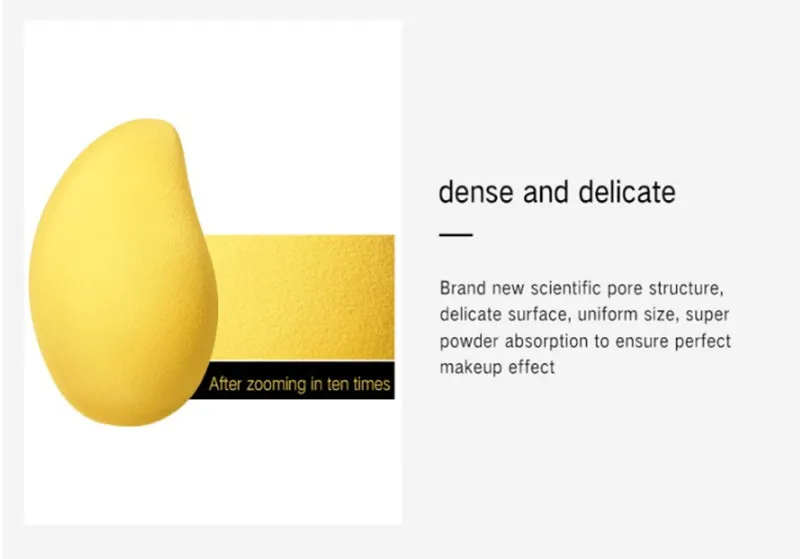 After zooming in ten times

dense and delicate

Brand new scientific pore structure, delicate surface, uniform size, super powder absorption to ensure perfect makeup effect